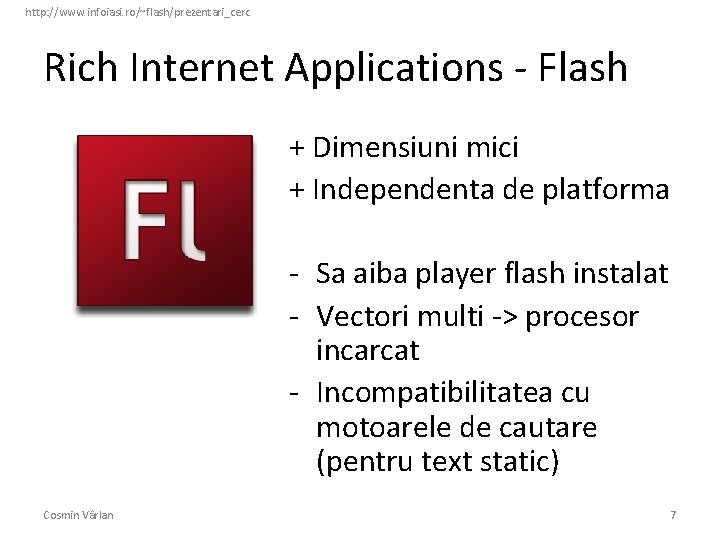 http://www.infoiasi.ro/~flash/prezentari_cerc

Rich Internet Applications - Flash

Fl

+ Dimensiuni mici
+ Independenta de platforma

- Sa aiba player flash instalat
- Vectori multi -> procesor incarcat
- Incompatibilitatea cu motoarele de cautare (pentru text static)

Cosmin Vârlan

7